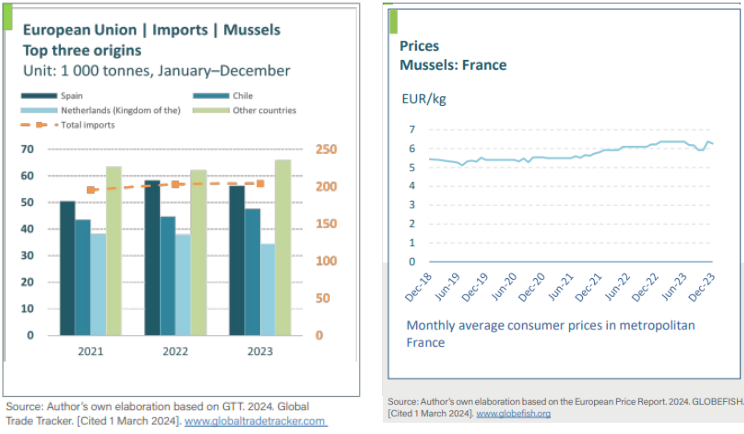 European Union | Imports | Mussels
Top three origins
Unit: 1 000 tonnes, January–December

Spain
Chile
Netherlands (Kingdom of the)
Other countries
Total imports

70
60
50
40
30
20
10
0

250
200
150
100
50
0

2021
2022
2023

Source: Author's own elaboration based on GTT. 2024. Global Trade Tracker. [Cited 1 March 2024]. www.globaltradetracker.com

Prices
Mussels: France

EUR/kg

7
6
5
4
3
2
1
0

Dec-18
Jun-19
Dec-19
Jun-20
Dec-20
Jun-21
Dec-21
Jun-22
Dec-22
Jun-23
Dec-23

Monthly average consumer prices in metropolitan France

Source: Author's own elaboration based on the European Price Report. 2024. GLOBEFISH. [Cited 1 March 2024]. www.globefish.org